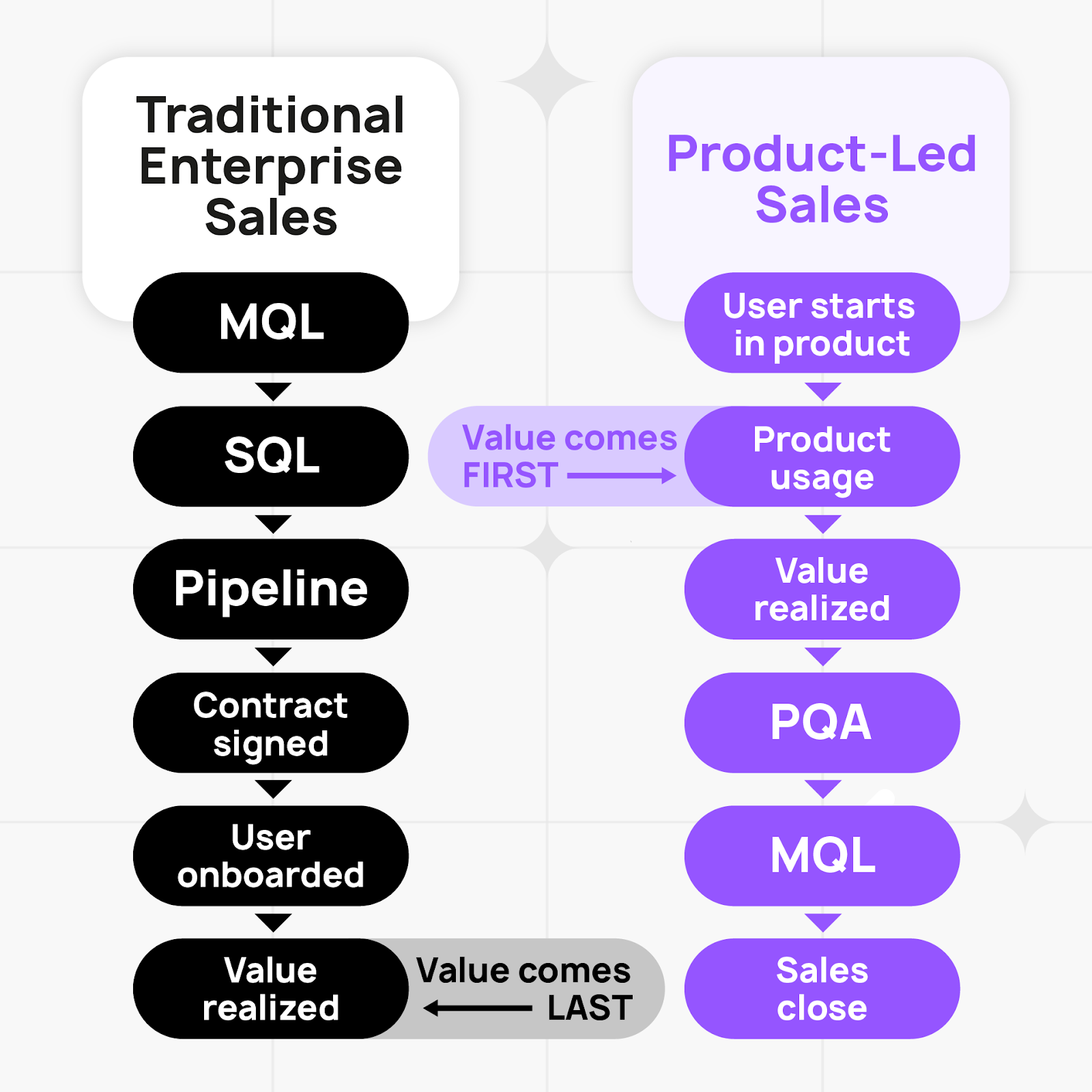 Traditional Enterprise Sales

MQL

SQL

Pipeline

Contract signed

User onboarded

Value realized

Value comes LAST

Product-Led Sales

User starts in product

Value comes FIRST

Product usage

Value realized

PQA

MQL

Sales close